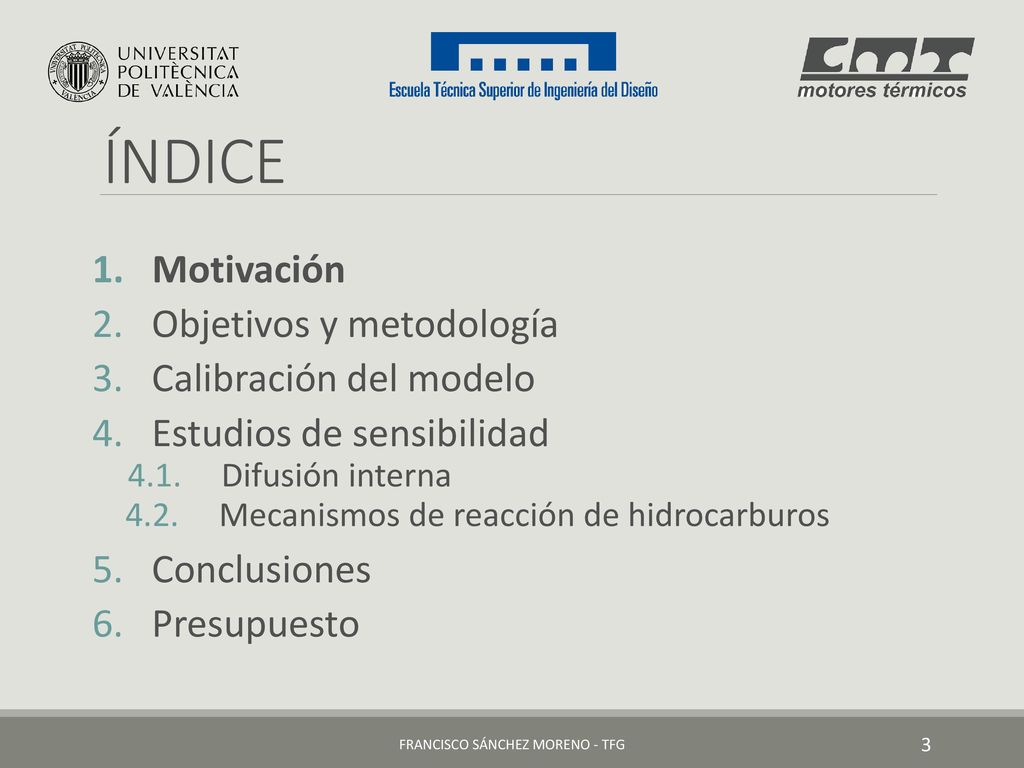 UNIVERSITAT POLITÈCNICA DE VALÈNCIA

Escuela Técnica Superior de Ingeniería del Diseño

cmt motores térmicos

ÍNDICE

1. Motivación
2. Objetivos y metodología
3. Calibración del modelo
4. Estudios de sensibilidad
4.1. Difusión interna
4.2. Mecanismos de reacción de hidrocarburos
5. Conclusiones
6. Presupuesto

FRANCISCO SÁNCHEZ MORENO - TFG

3